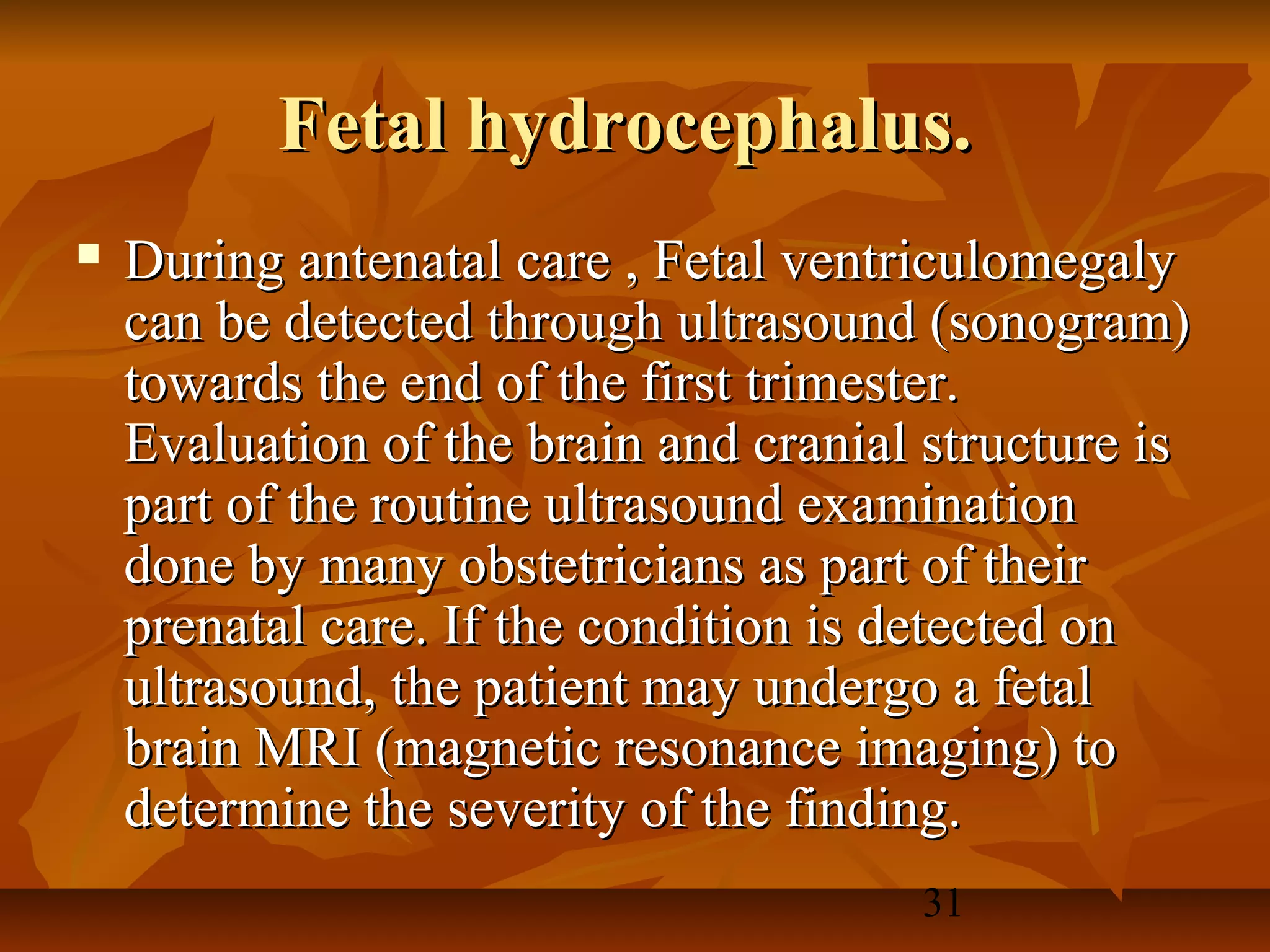 Fetal hydrocephalus.

▪ During antenatal care , Fetal ventriculomegaly can be detected through ultrasound (sonogram) towards the end of the first trimester. Evaluation of the brain and cranial structure is part of the routine ultrasound examination done by many obstetricians as part of their prenatal care. If the condition is detected on ultrasound, the patient may undergo a fetal brain MRI (magnetic resonance imaging) to determine the severity of the finding.

31